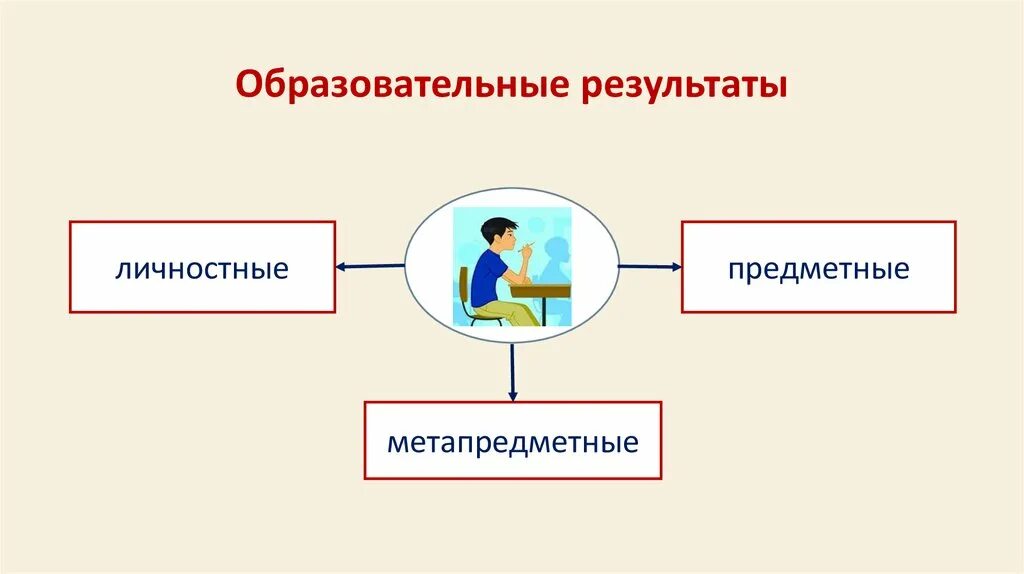 Образовательные результаты

личностные

предметные

метапредметные